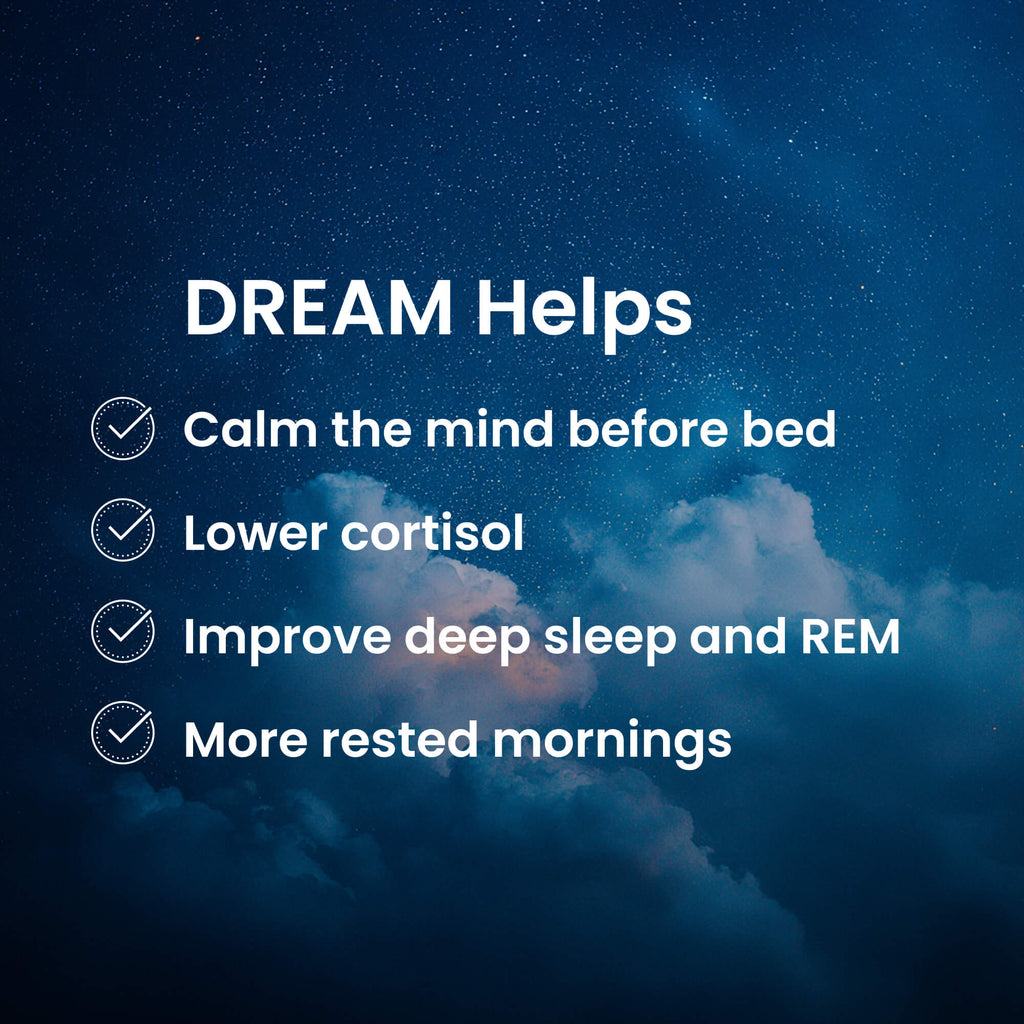 DREAM Helps

Calm the mind before bed

Lower cortisol

Improve deep sleep and REM

More rested mornings